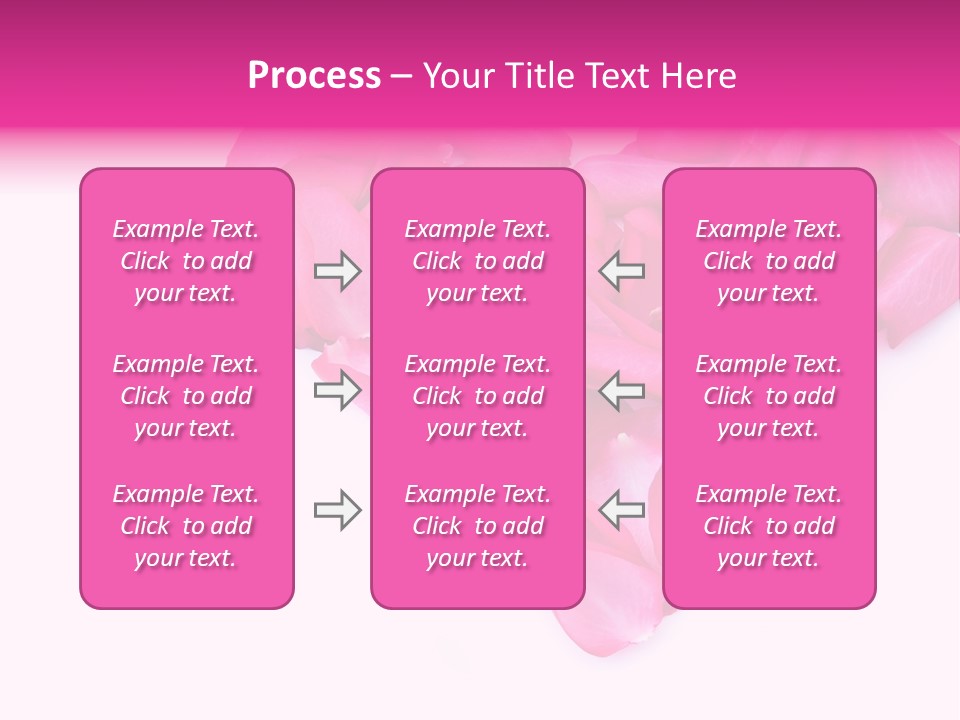 Process – Your Title Text Here

Example Text. Click to add your text.

Example Text. Click to add your text.

Example Text. Click to add your text.

Example Text. Click to add your text.

Example Text. Click to add your text.

Example Text. Click to add your text.

Example Text. Click to add your text.

Example Text. Click to add your text.

Example Text. Click to add your text.